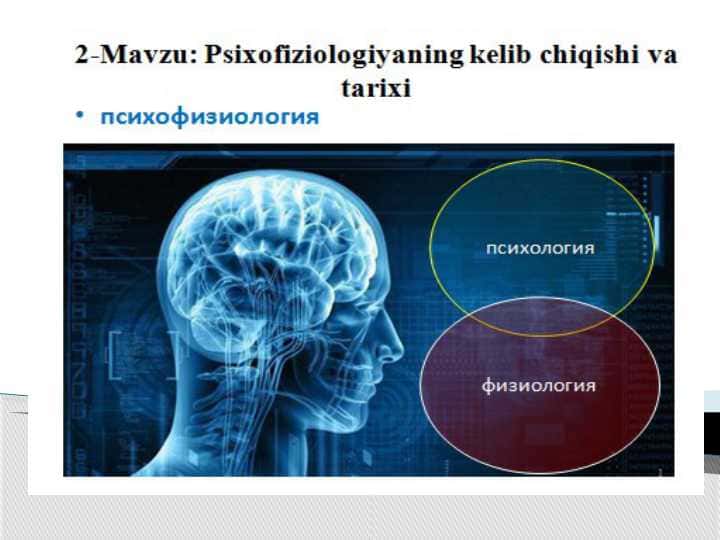 2-Mavzu: Psixofiziologiyaning kelib chiqishi va tarixi

• психофизиология

психология

физиология